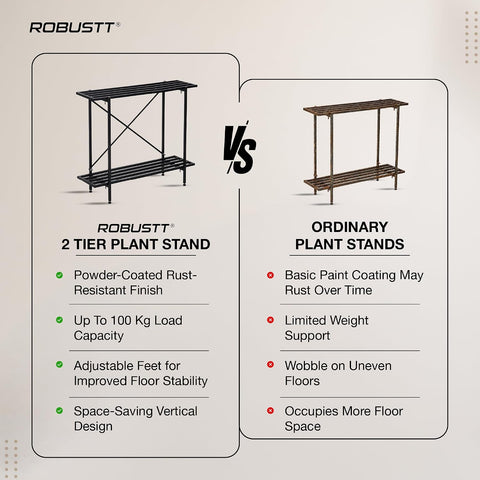 ROBUSTT®

ROBUSTT®
2 TIER PLANT STAND

Powder-Coated Rust-Resistant Finish

Up To 100 Kg Load Capacity

Adjustable Feet for Improved Floor Stability

Space-Saving Vertical Design

VS

ORDINARY PLANT STANDS

Basic Paint Coating May Rust Over Time

Limited Weight Support

Wobble on Uneven Floors

Occupies More Floor Space